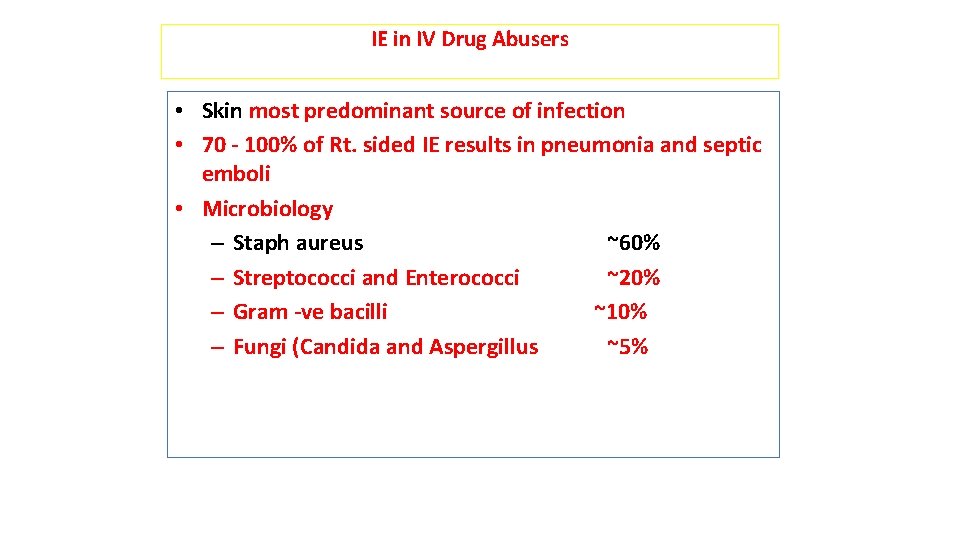 IE in IV Drug Abusers

• Skin most predominant source of infection
• 70 - 100% of Rt. sided IE results in pneumonia and septic emboli
• Microbiology
– Staph aureus ~60%
– Streptococci and Enterococci ~20%
– Gram -ve bacilli ~10%
– Fungi (Candida and Aspergillus ~5%